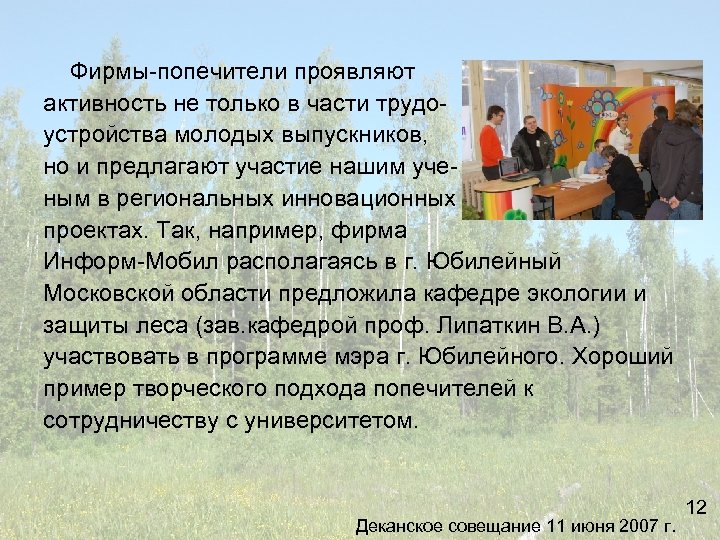 Фирмы-попечители проявляют активность не только в части трудоустройства молодых выпускников, но и предлагают участие нашим ученым в региональных инновационных проектах. Так, например, фирма Информ-Мобил располагаясь в г. Юбилейный Московской области предложила кафедре экологии и защиты леса (зав.кафедрой проф. Липаткин В.А.) участвовать в программе мэра г. Юбилейного. Хороший пример творческого подхода попечителей к сотрудничеству с университетом.

12

Деканское совещание 11 июня 2007 г.